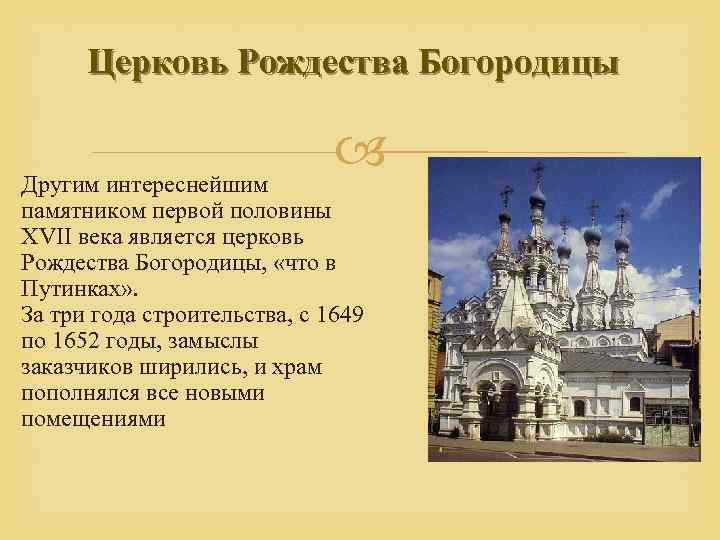 Церковь Рождества Богородицы

Другим интереснейшим памятником первой половины XVII века является церковь Рождества Богородицы, «что в Путинках».
За три года строительства, с 1649 по 1652 годы, замыслы заказчиков ширились, и храм пополнялся все новыми помещениями